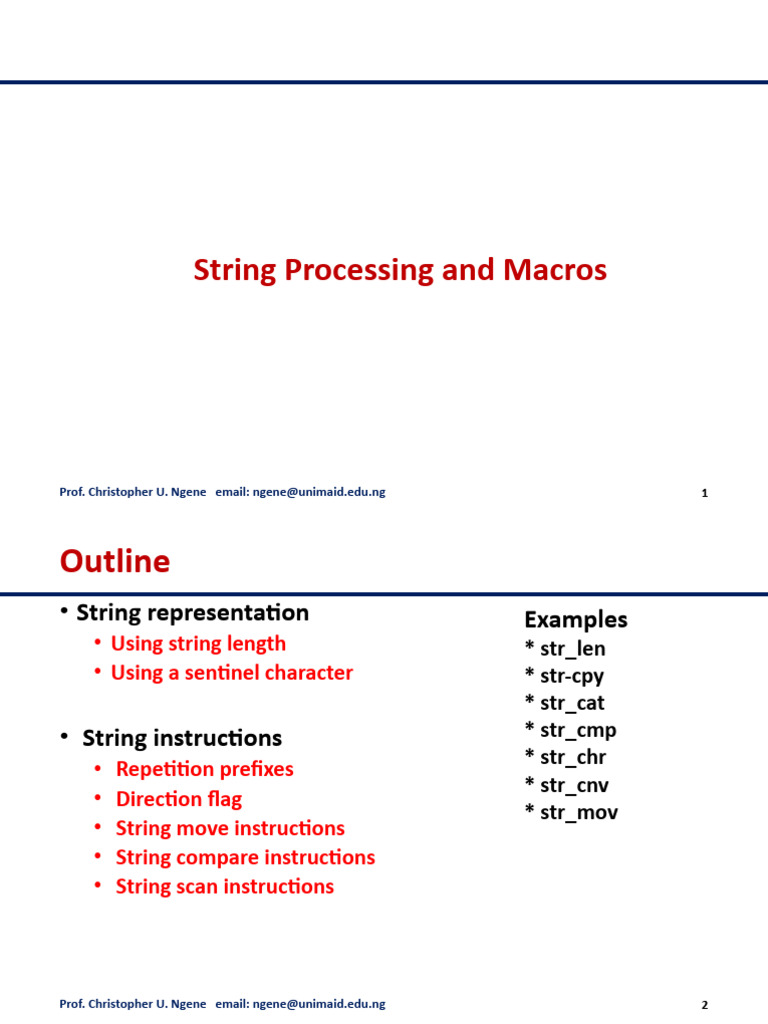 String Processing and Macros

Prof. Christopher U. Ngene email: ngene@unimaid.edu.ng

1

Outline

• String representation
• Using string length
• Using a sentinel character

• String instructions
• Repetition prefixes
• Direction flag
• String move instructions
• String compare instructions
• String scan instructions

Examples
* str_len
* str-cpy
* str_cat
* str_cmp
* str_chr
* str_cnv
* str_mov

Prof. Christopher U. Ngene email: ngene@unimaid.edu.ng

2